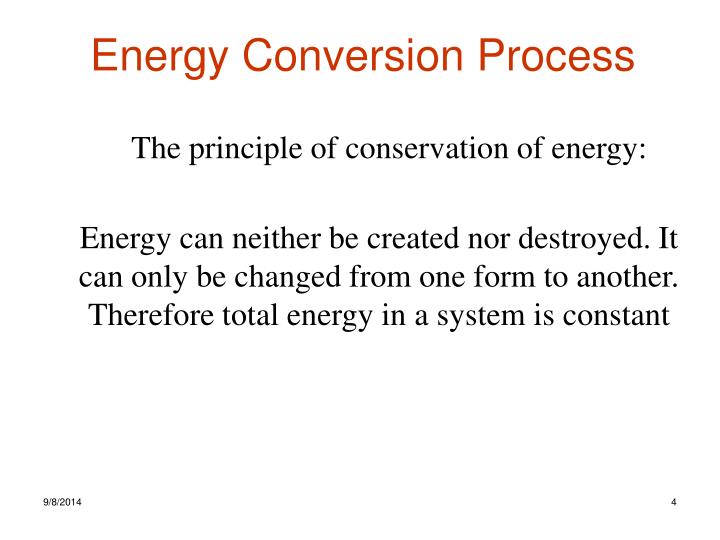 Energy Conversion Process

The principle of conservation of energy:

Energy can neither be created nor destroyed. It can only be changed from one form to another. Therefore total energy in a system is constant

9/8/2014

4